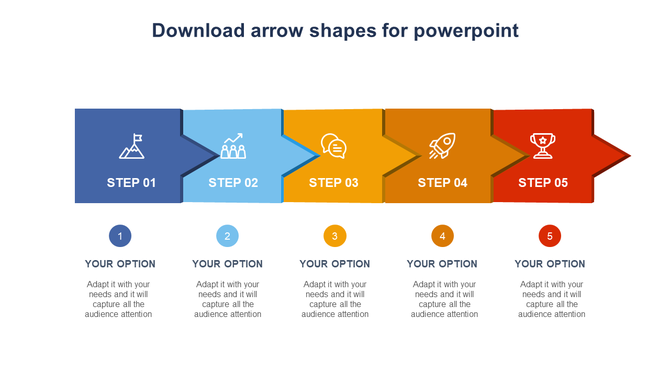 Download arrow shapes for powerpoint

STEP 01

STEP 02

STEP 03

STEP 04

STEP 05

1

YOUR OPTION

Adapt it with your needs and it will capture all the audience attention

2

YOUR OPTION

Adapt it with your needs and it will capture all the audience attention

3

YOUR OPTION

Adapt it with your needs and it will capture all the audience attention

4

YOUR OPTION

Adapt it with your needs and it will capture all the audience attention

5

YOUR OPTION

Adapt it with your needs and it will capture all the audience attention